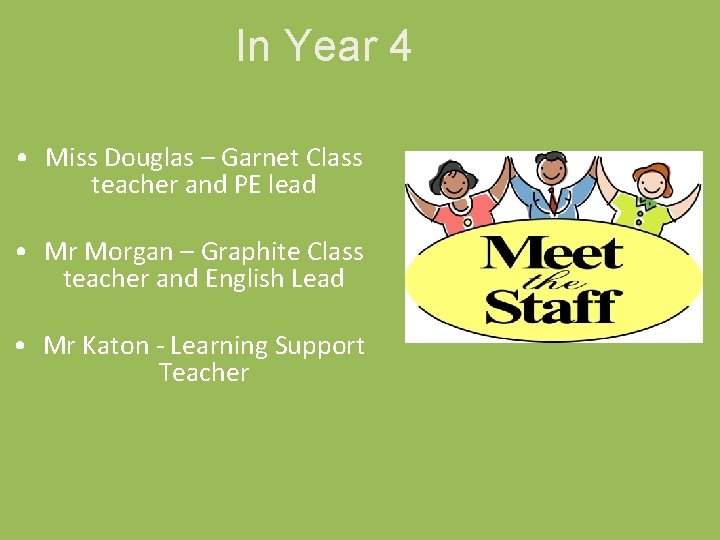 In Year 4

• Miss Douglas – Garnet Class teacher and PE lead

• Mr Morgan – Graphite Class teacher and English Lead

• Mr Katon - Learning Support Teacher

Meet the Staff